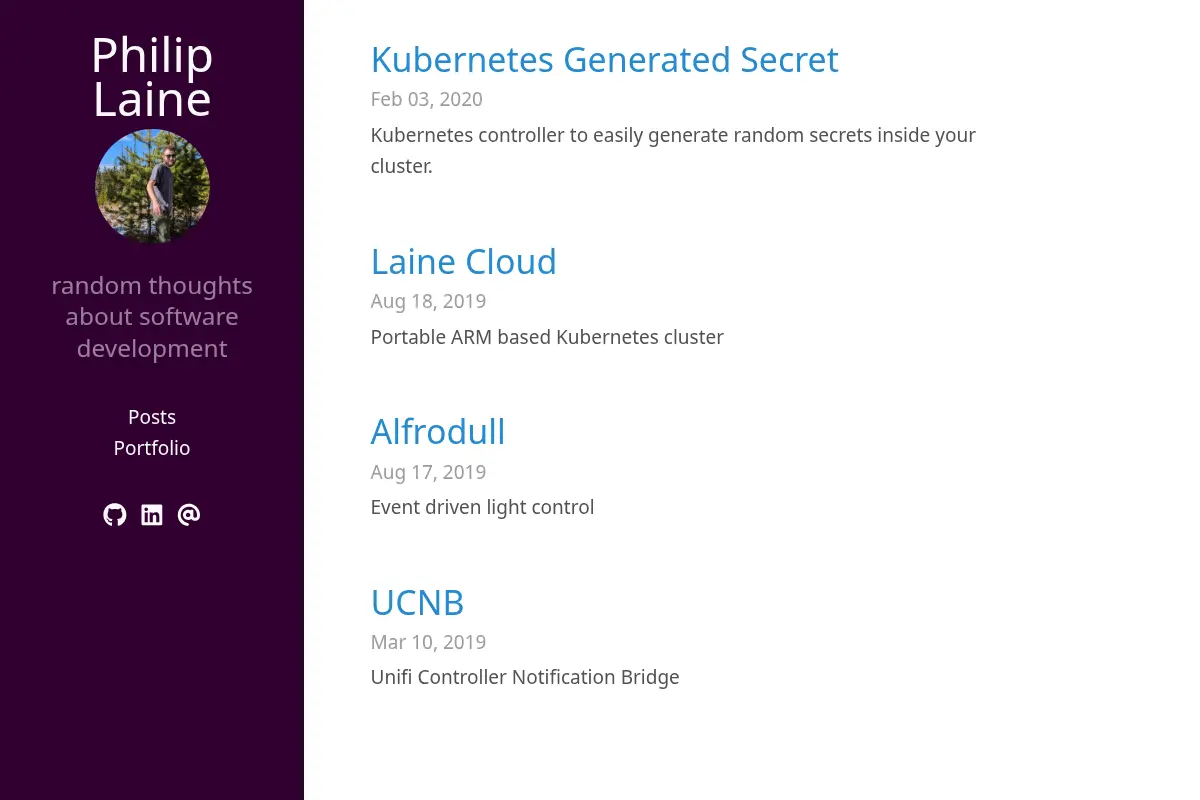 Philip Laine

random thoughts about software development

Posts
Portfolio

Kubernetes Generated Secret
Feb 03, 2020
Kubernetes controller to easily generate random secrets inside your cluster.

Laine Cloud
Aug 18, 2019
Portable ARM based Kubernetes cluster

Alfrodull
Aug 17, 2019
Event driven light control

UCNB
Mar 10, 2019
Unifi Controller Notification Bridge